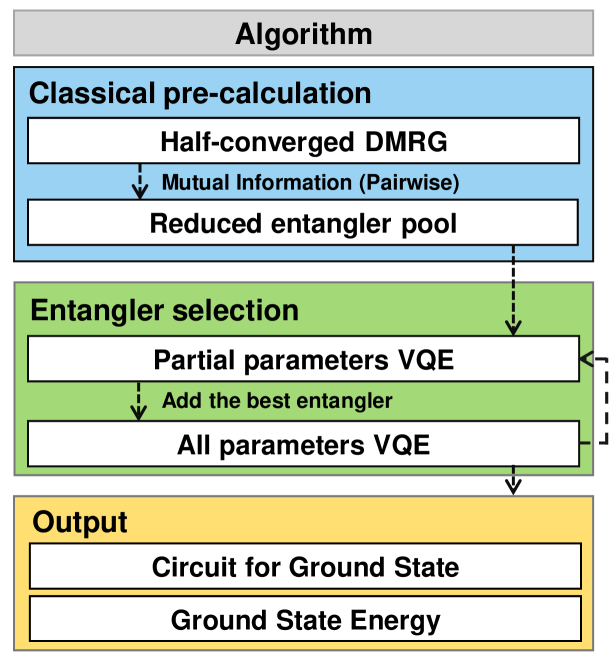 Algorithm

Classical pre-calculation

Half-converged DMRG

Mutual Information (Pairwise)

Reduced entangler pool

Entangler selection

Partial parameters VQE

Add the best entangler

All parameters VQE

Output

Circuit for Ground State

Ground State Energy